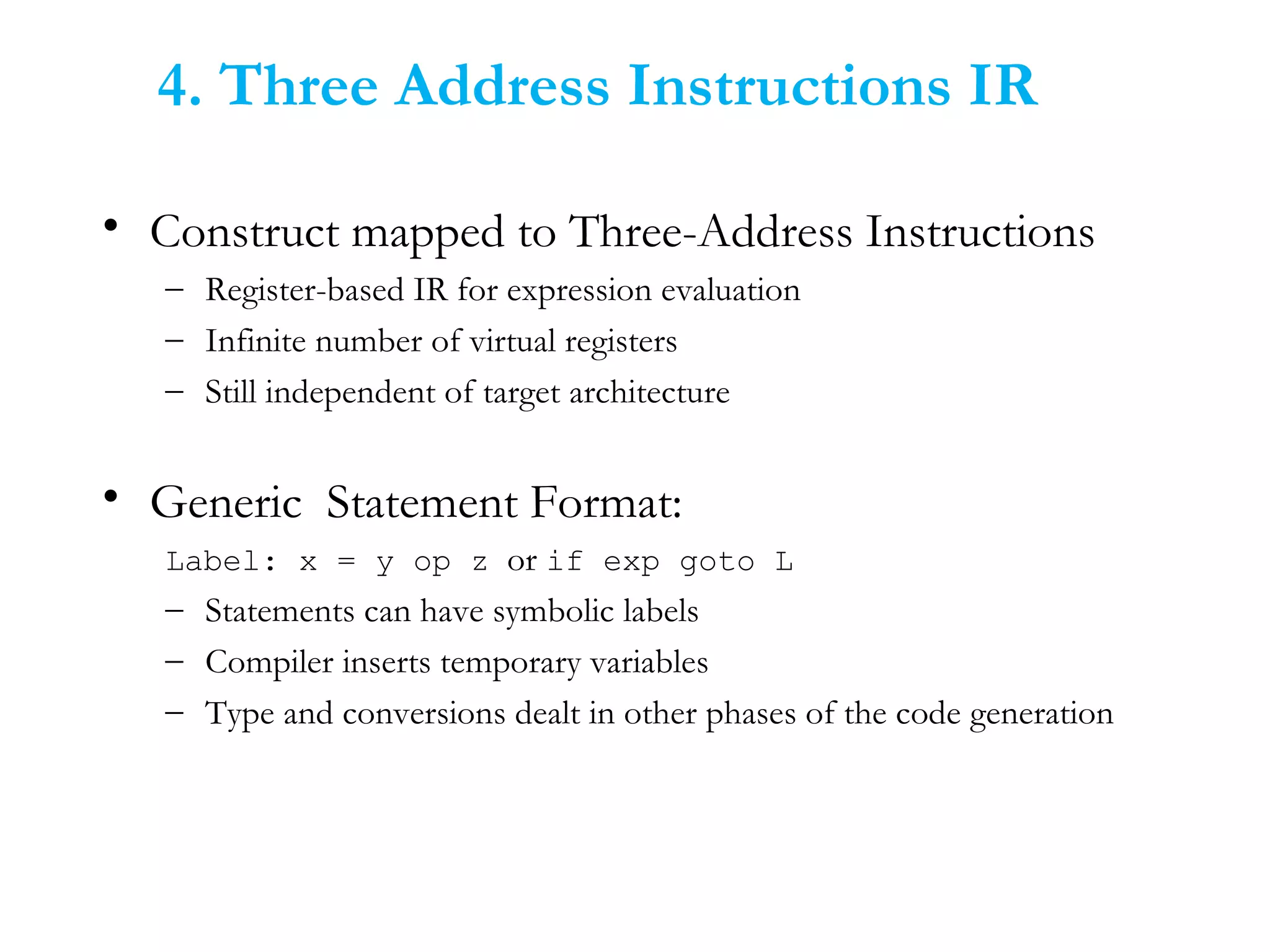 4. Three Address Instructions IR

• Construct mapped to Three-Address Instructions
– Register-based IR for expression evaluation
– Infinite number of virtual registers
– Still independent of target architecture

• Generic Statement Format:
Label: x = y op z or if exp goto L
– Statements can have symbolic labels
– Compiler inserts temporary variables
– Type and conversions dealt in other phases of the code generation